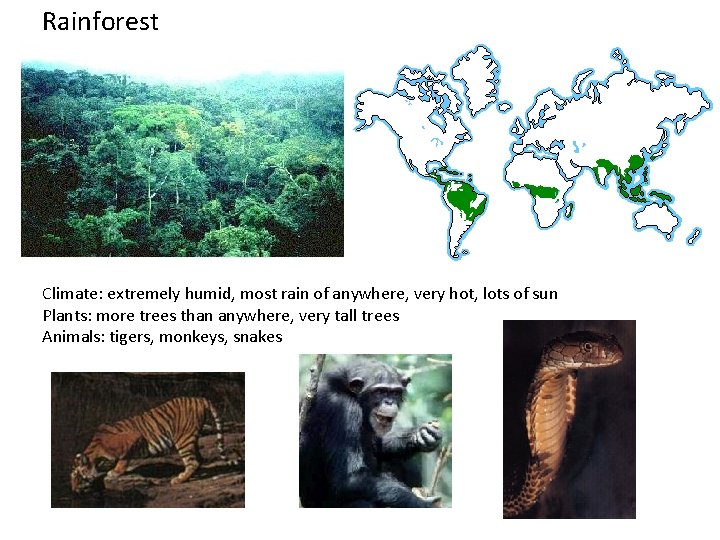 Rainforest

Climate: extremely humid, most rain of anywhere, very hot, lots of sun
Plants: more trees than anywhere, very tall trees
Animals: tigers, monkeys, snakes